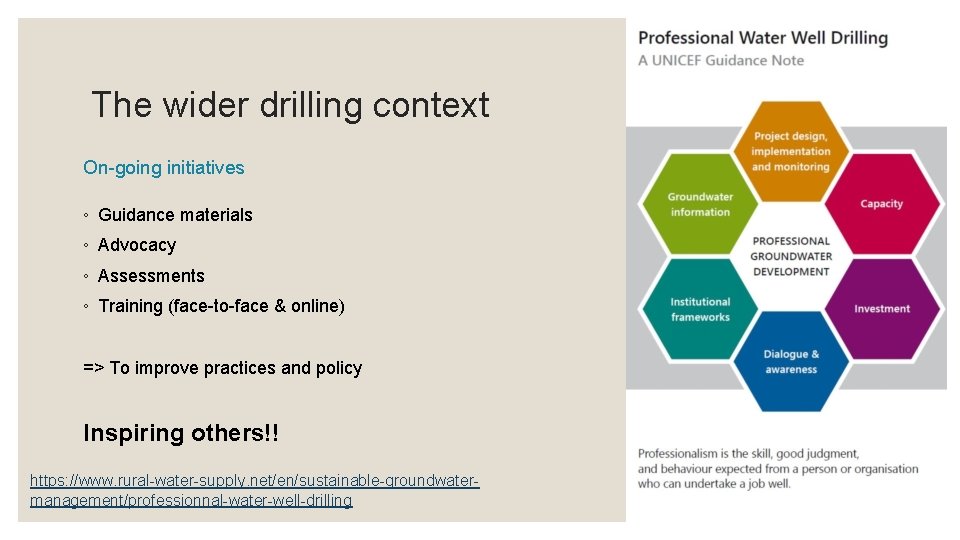 The wider drilling context

On-going initiatives

◦ Guidance materials
◦ Advocacy
◦ Assessments
◦ Training (face-to-face & online)

=> To improve practices and policy

Inspiring others!!

https://www.rural-water-supply.net/en/sustainable-groundwater-management/professionnal-water-well-drilling

Professional Water Well Drilling
A UNICEF Guidance Note

Project design, implementation and monitoring

Groundwater information

Capacity

PROFESSIONAL GROUNDWATER DEVELOPMENT

Institutional frameworks

Investment

Dialogue & awareness

Professionalism is the skill, good judgment, and behaviour expected from a person or organisation who can undertake a job well.